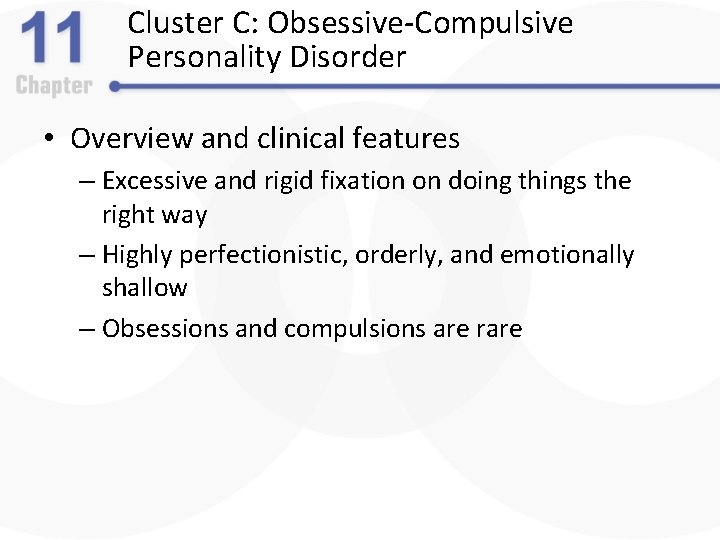 11
Chapter

Cluster C: Obsessive-Compulsive Personality Disorder

• Overview and clinical features
– Excessive and rigid fixation on doing things the right way
– Highly perfectionistic, orderly, and emotionally shallow
– Obsessions and compulsions are rare